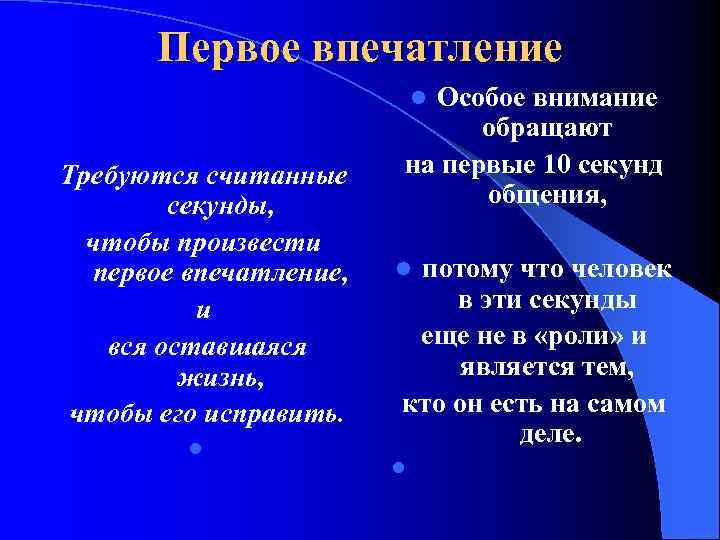 Первое впечатление

Требуются считанные секунды,
чтобы произвести первое впечатление,
и
вся оставшаяся жизнь,
чтобы его исправить.

Особое внимание обращают
на первые 10 секунд общения,

потому что человек в эти секунды
еще не в «роли» и является тем,
кто он есть на самом деле.